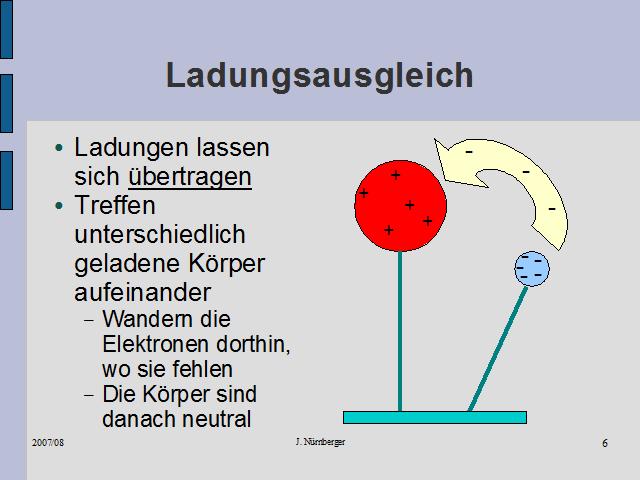 Ladungsausgleich

• Ladungen lassen sich übertragen
• Treffen unterschiedlich geladene Körper aufeinander
– Wandern die Elektronen dorthin, wo sie fehlen
– Die Körper sind danach neutral

+ + + + +

- - -

- - - -

2007/08 J. Nürnberger 6